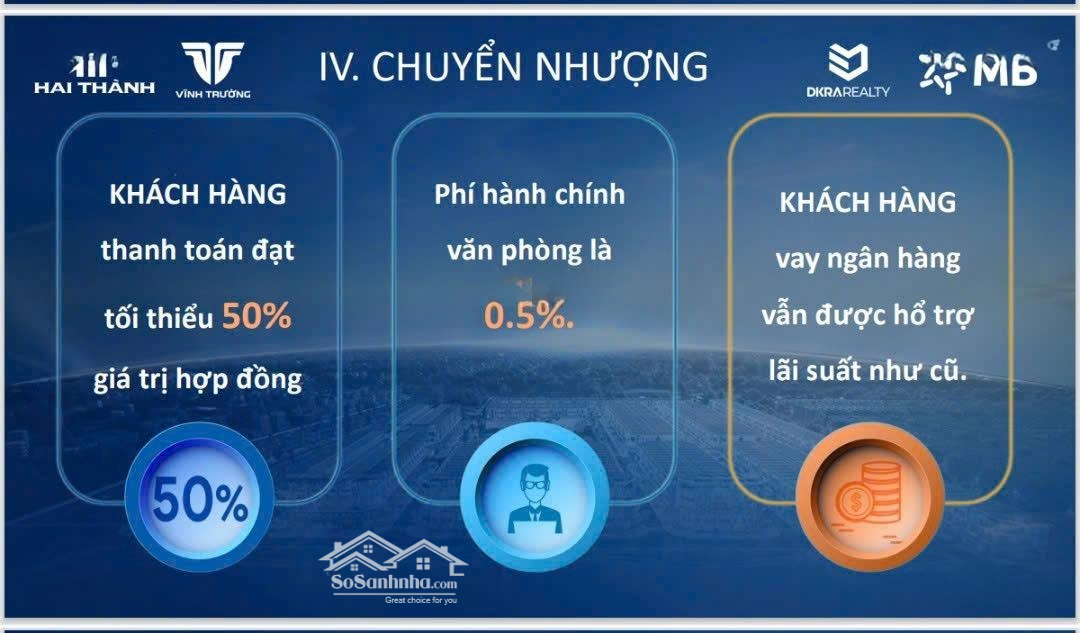 HAI THÀNH

VĨNH TRƯỜNG

IV. CHUYỂN NHƯỢNG

DKRA REALTY

MB

KHÁCH HÀNG thanh toán đạt tối thiểu 50% giá trị hợp đồng

50%

Phí hành chính văn phòng là 0.5%.

KHÁCH HÀNG vay ngân hàng vẫn được hổ trợ lãi suất như cũ.

SoSanhnha.com
Great choice for you